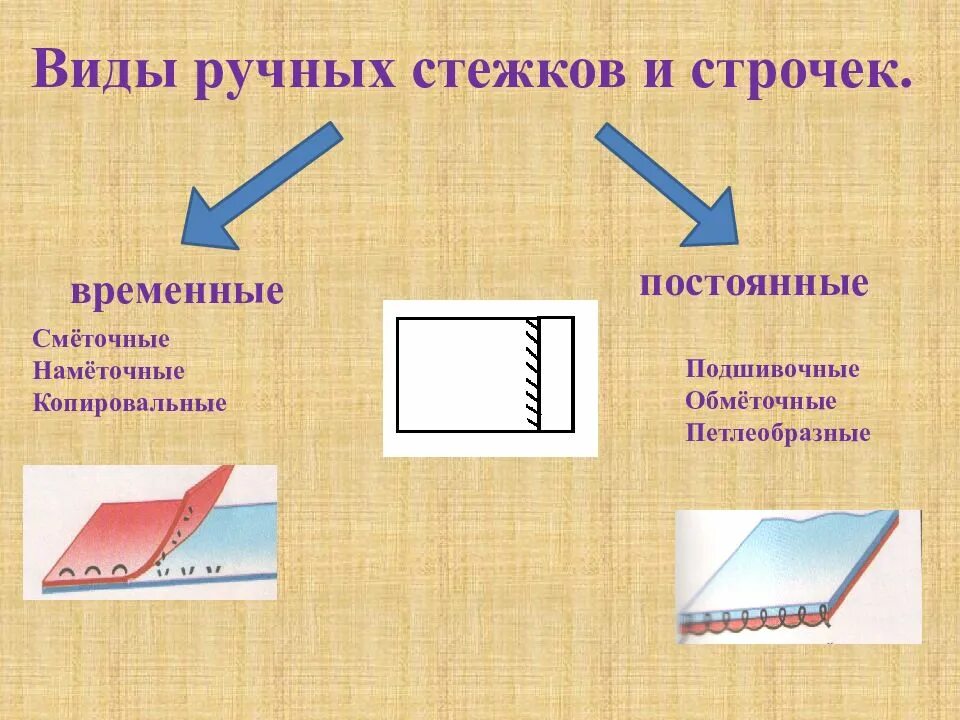 Виды ручных стежков и строчек.

временные

Смёточные
Намёточные
Копировальные

постоянные

Подшивочные
Обмёточные
Петлеобразные